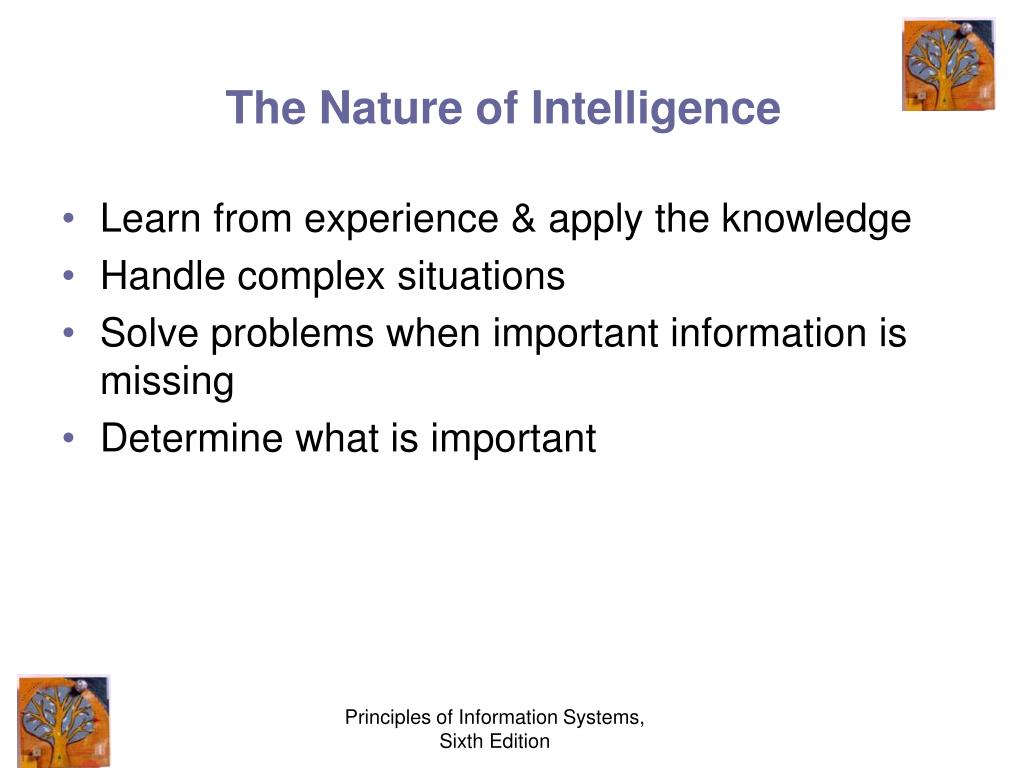 The Nature of Intelligence

• Learn from experience & apply the knowledge
• Handle complex situations
• Solve problems when important information is missing
• Determine what is important

Principles of Information Systems, Sixth Edition